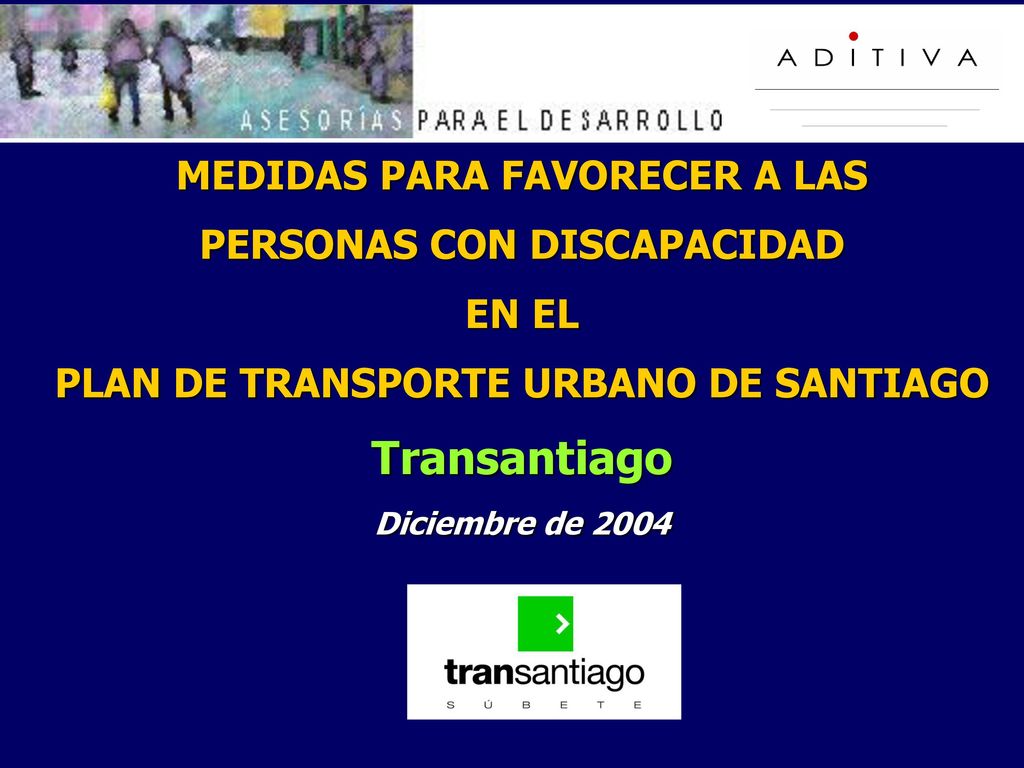 ASESORÍAS PARA EL DESARROLLO

ADITIVA

MEDIDAS PARA FAVORECER A LAS PERSONAS CON DISCAPACIDAD EN EL PLAN DE TRANSPORTE URBANO DE SANTIAGO

Transantiago

Diciembre de 2004

transantiago
SÚBETE